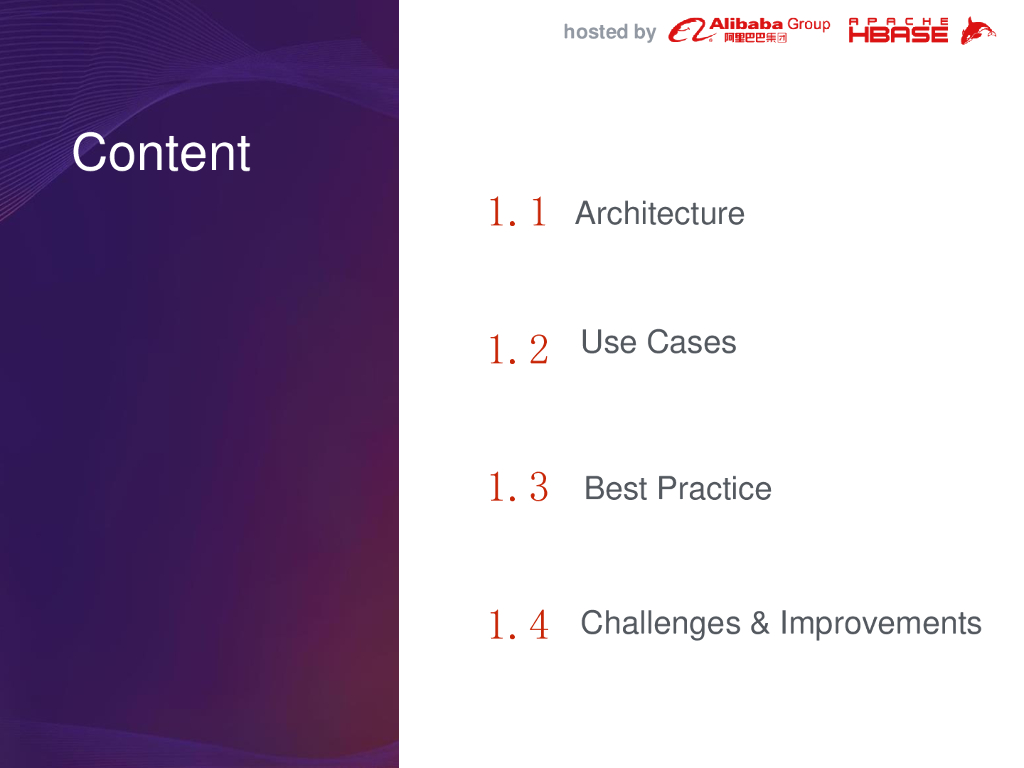 hosted by Alibaba Group 阿里巴巴集团 APACHE HBASE

Content

1.1 Architecture

1.2 Use Cases

1.3 Best Practice

1.4 Challenges & Improvements